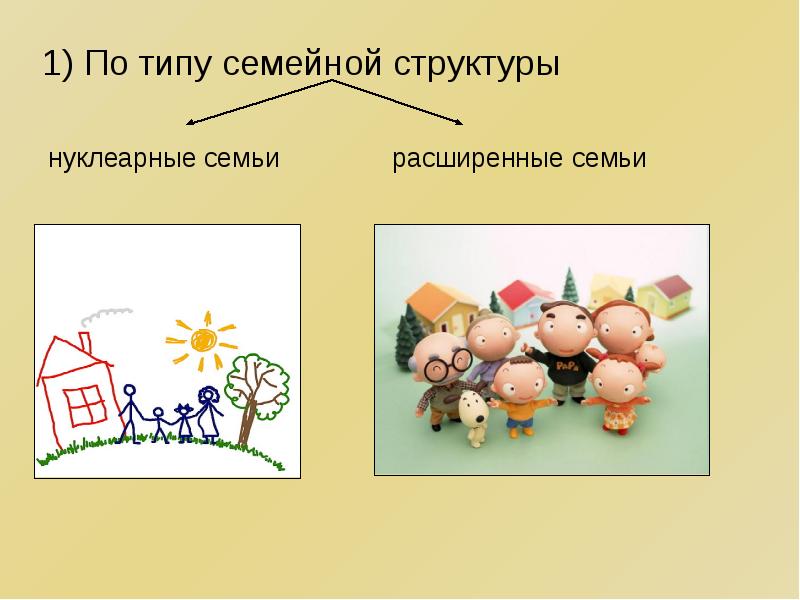 1) По типу семейной структуры

нуклеарные семьи

расширенные семьи

PaPa